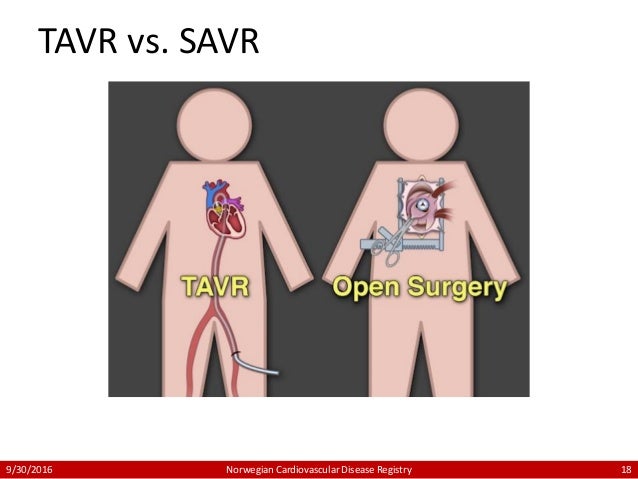 TAVR vs. SAVR

TAVR

Open Surgery

9/30/2016

Norwegian Cardiovascular Disease Registry

18